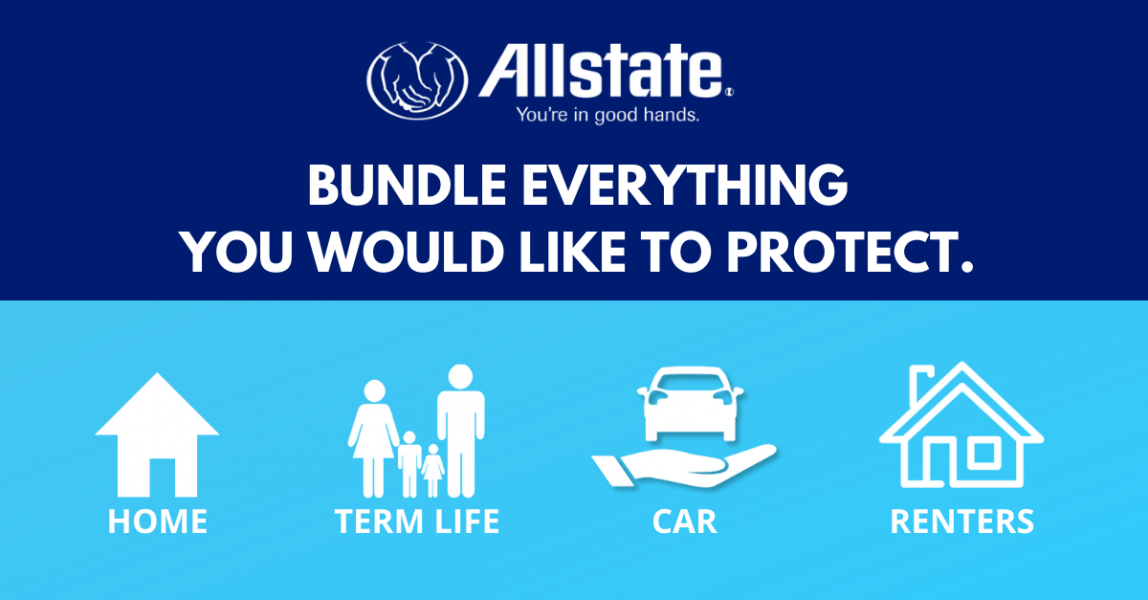 Allstate®
You're in good hands.

BUNDLE EVERYTHING YOU WOULD LIKE TO PROTECT.

HOME

TERM LIFE

CAR

RENTERS